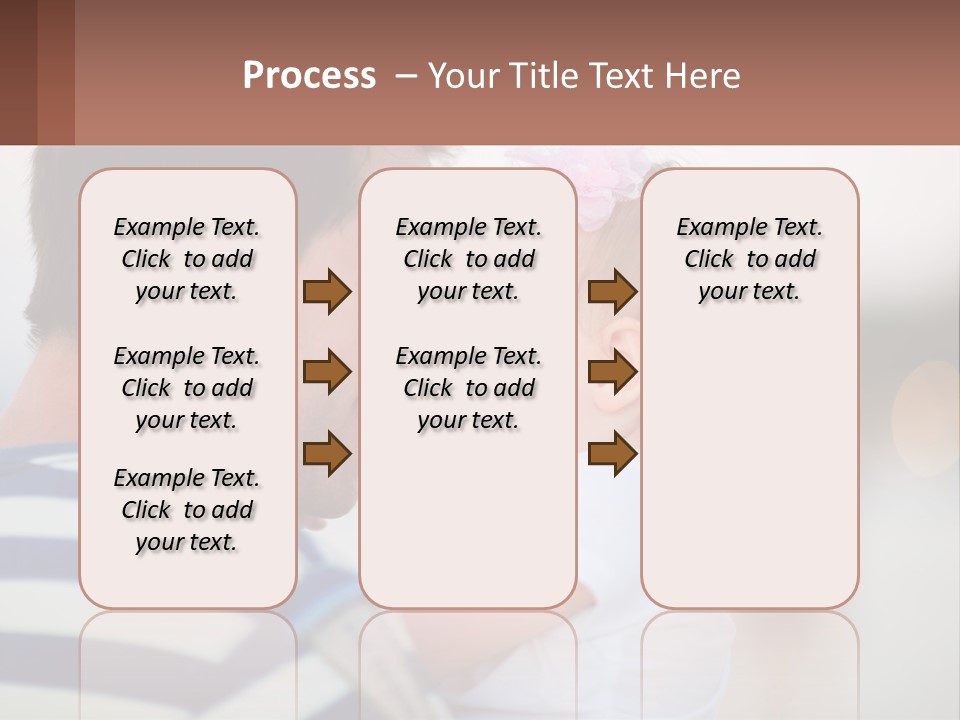 Process – Your Title Text Here

Example Text. Click to add your text.

Example Text. Click to add your text.

Example Text. Click to add your text.

Example Text. Click to add your text.

Example Text. Click to add your text.

Example Text. Click to add your text.